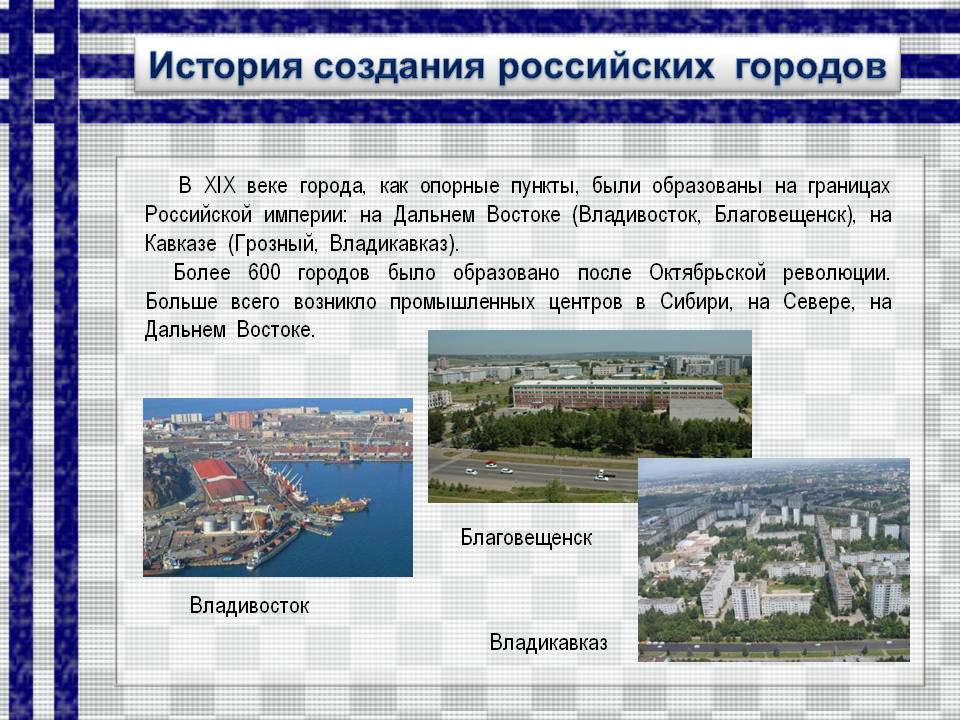 История создания российских городов

В XIX веке города, как опорные пункты, были образованы на границах Российской империи: на Дальнем Востоке (Владивосток, Благовещенск), на Кавказе (Грозный, Владикавказ).

Более 600 городов было образовано после Октябрьской революции. Больше всего возникло промышленных центров в Сибири, на Севере, на Дальнем Востоке.

Владивосток

Благовещенск

Владикавказ